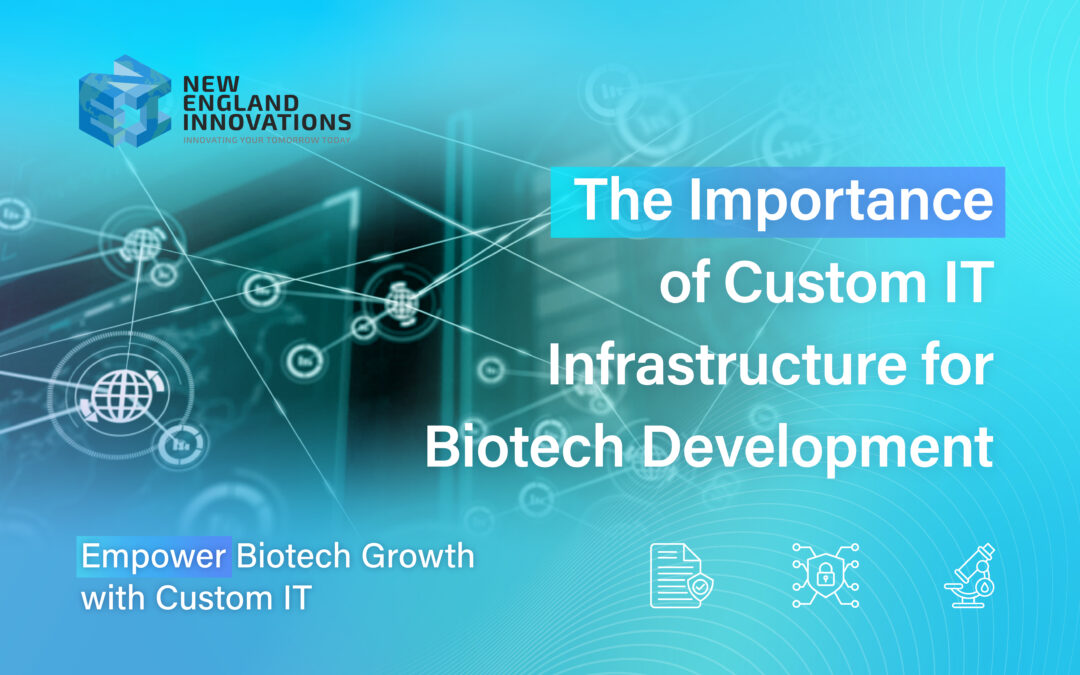 NEW ENGLAND INNOVATIONS
INNOVATING YOUR TOMORROW TODAY

The Importance of Custom IT Infrastructure for Biotech Development

Empower Biotech Growth with Custom IT